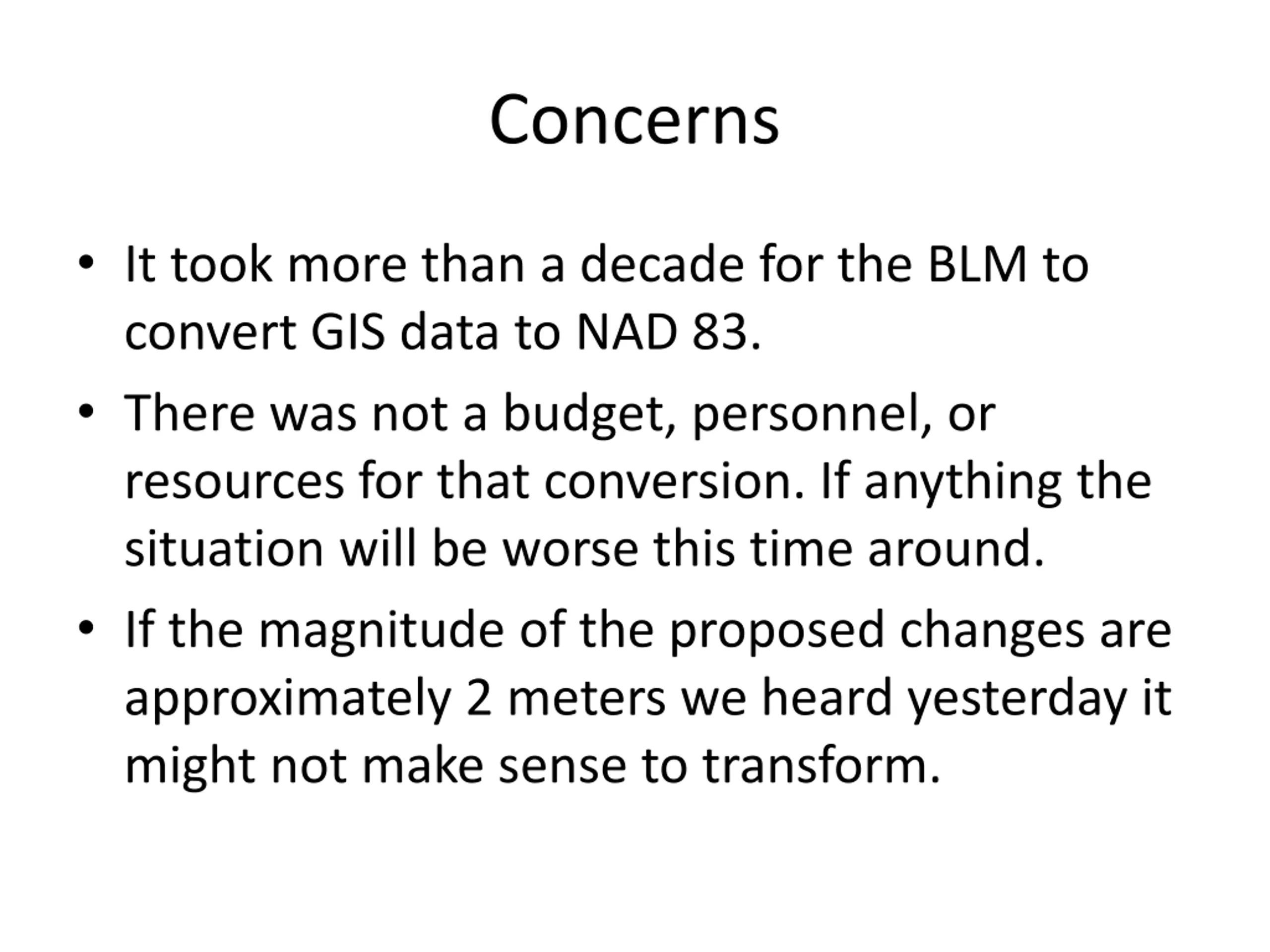 Concerns

• It took more than a decade for the BLM to convert GIS data to NAD 83.

• There was not a budget, personnel, or resources for that conversion. If anything the situation will be worse this time around.

• If the magnitude of the proposed changes are approximately 2 meters we heard yesterday it might not make sense to transform.